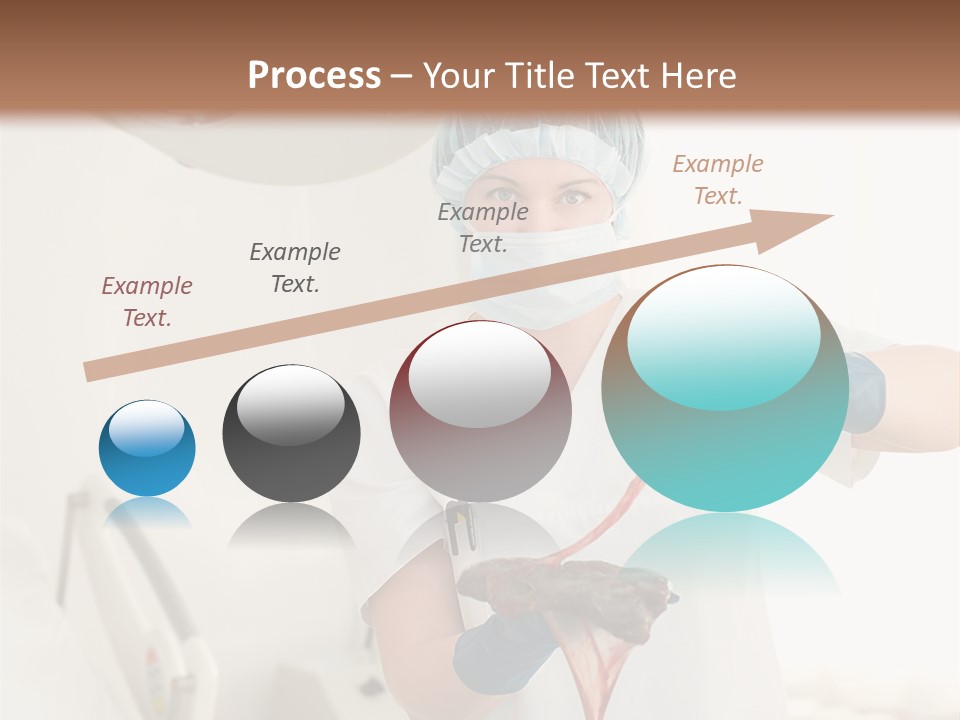 Process – Your Title Text Here

Example Text.

Example Text.

Example Text.

Example Text.